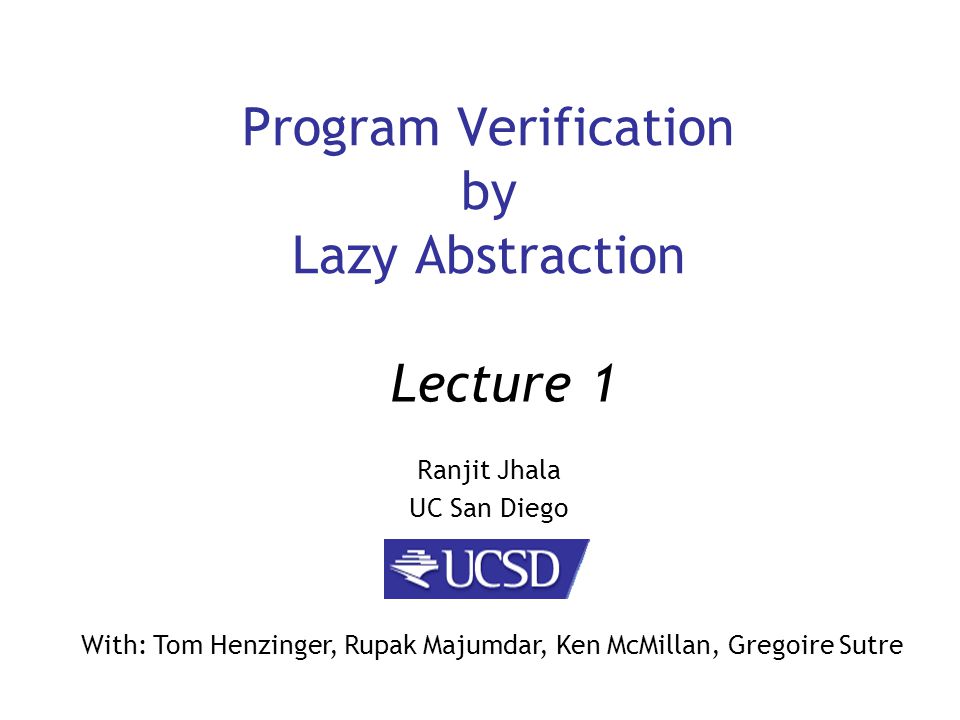 Program Verification
by
Lazy Abstraction

Lecture 1

Ranjit Jhala
UC San Diego

UCSD

With: Tom Henzinger, Rupak Majumdar, Ken McMillan, Gregoire Sutre